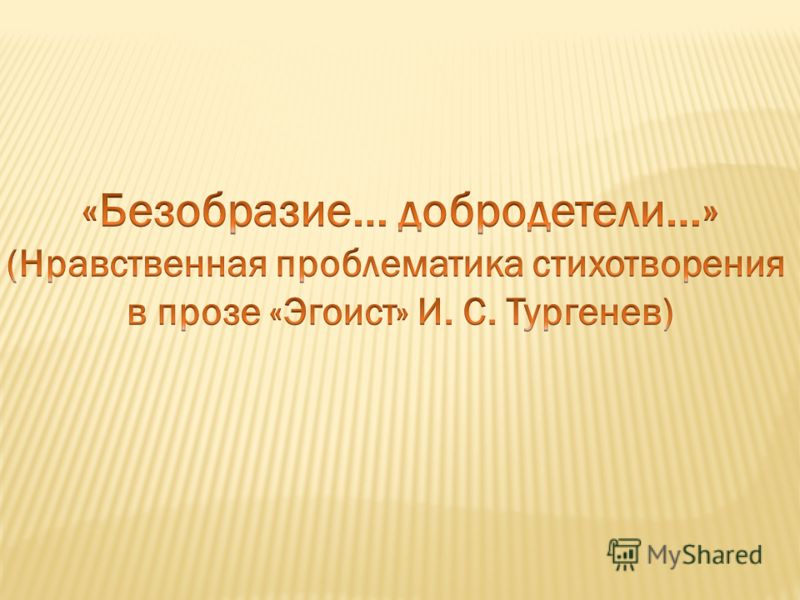 «Безобразие… добродетели…»
(Нравственная проблематика стихотворения в прозе «Эгоист» И. С. Тургенев)

MyShared